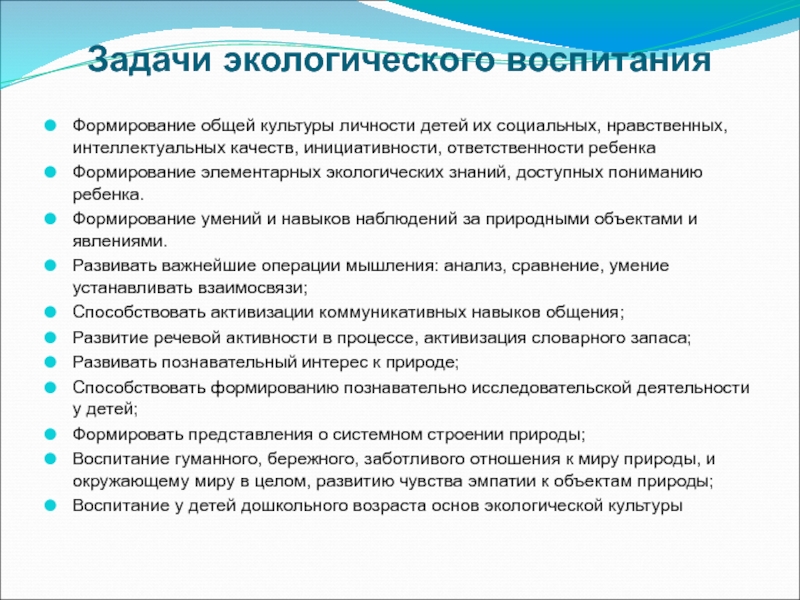 Задачи экологического воспитания

Формирование общей культуры личности детей их социальных, нравственных, интеллектуальных качеств, инициативности, ответственности ребенка

Формирование элементарных экологических знаний, доступных пониманию ребенка.

Формирование умений и навыков наблюдений за природными объектами и явлениями.

Развивать важнейшие операции мышления: анализ, сравнение, умение устанавливать взаимосвязи;

Способствовать активизации коммуникативных навыков общения;

Развитие речевой активности в процессе, активизация словарного запаса;

Развивать познавательный интерес к природе;

Способствовать формированию познавательно исследовательской деятельности у детей;

Формировать представления о системном строении природы;

Воспитание гуманного, бережного, заботливого отношения к миру природы, и окружающему миру в целом, развитию чувства эмпатии к объектам природы;

Воспитание у детей дошкольного возраста основ экологической культуры